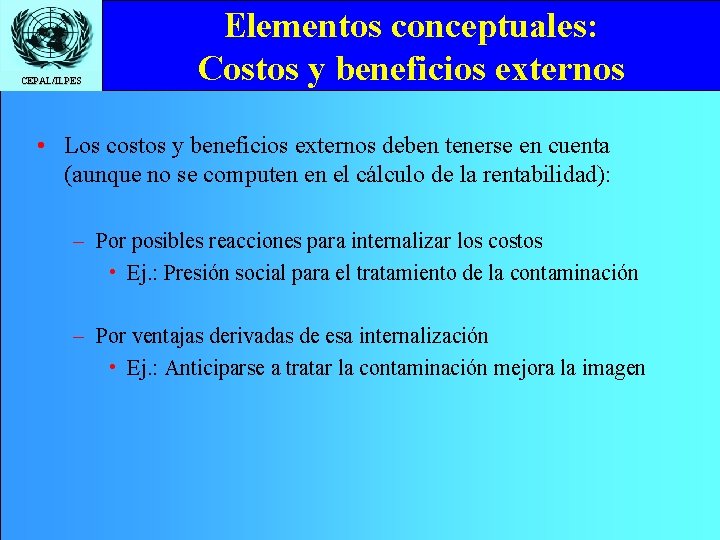 CEPAL/ILPES

Elementos conceptuales: Costos y beneficios externos

• Los costos y beneficios externos deben tenerse en cuenta (aunque no se computen en el cálculo de la rentabilidad):

– Por posibles reacciones para internalizar los costos
• Ej.: Presión social para el tratamiento de la contaminación

– Por ventajas derivadas de esa internalización
• Ej.: Anticiparse a tratar la contaminación mejora la imagen